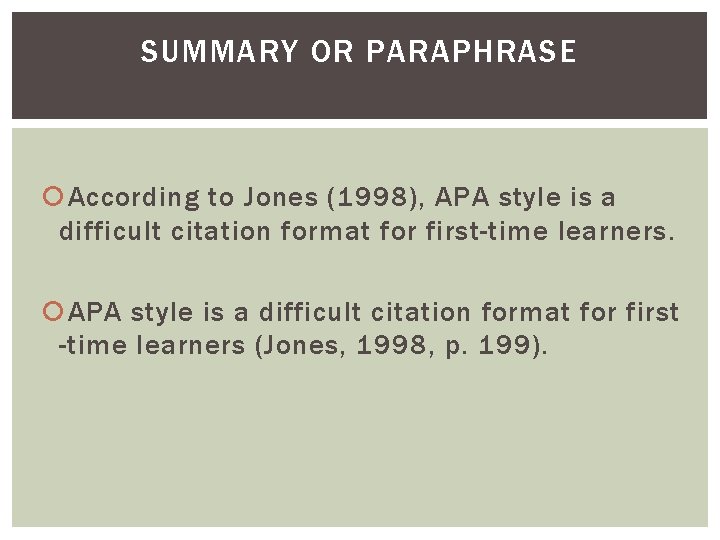 SUMMARY OR PARAPHRASE

According to Jones (1998), APA style is a difficult citation format for first-time learners.

APA style is a difficult citation format for first-time learners (Jones, 1998, p. 199).